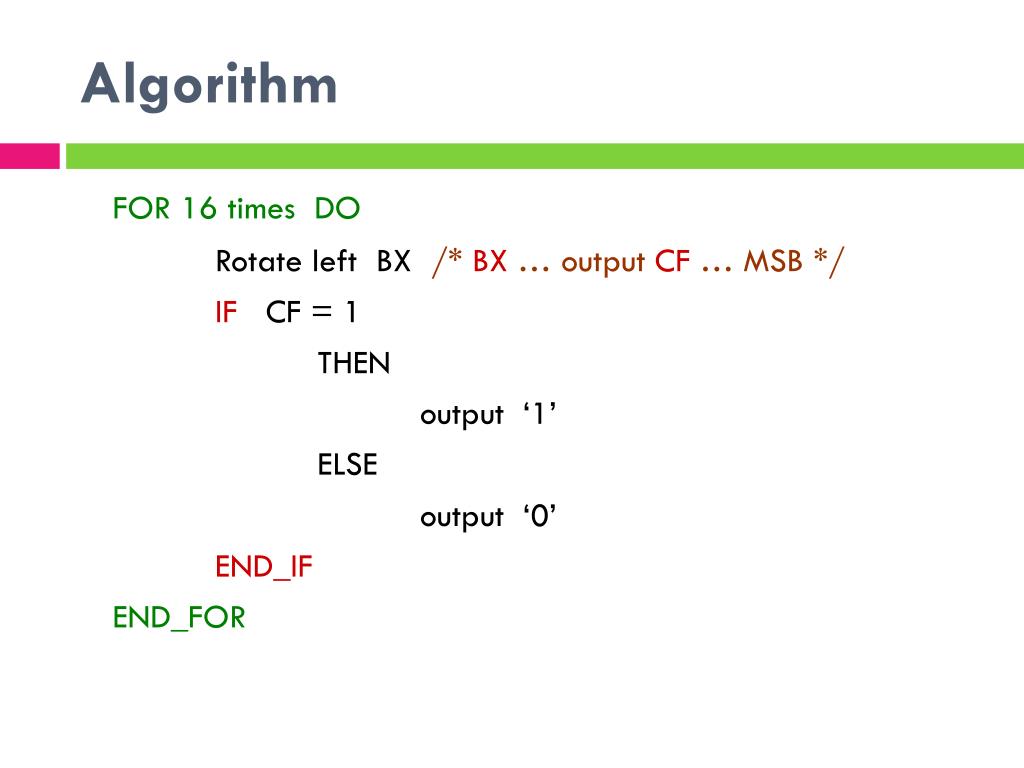 Algorithm

FOR 16 times DO

Rotate left BX /* BX … output CF … MSB */

IF CF = 1

THEN

output ‘1’

ELSE

output ‘0’

END_IF

END_FOR